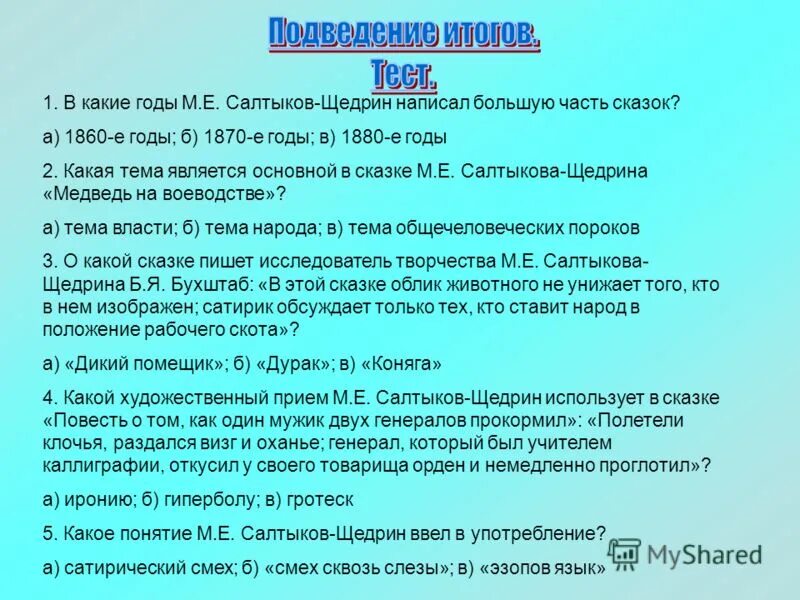 Подведение итогов.
Тест.

1. В какие годы М.Е. Салтыков-Щедрин написал большую часть сказок?

а) 1860-е годы; б) 1870-е годы; в) 1880-е годы

2. Какая тема является основной в сказке М.Е. Салтыкова-Щедрина «Медведь на воеводстве»?

а) тема власти; б) тема народа; в) тема общечеловеческих пороков

3. О какой сказке пишет исследователь творчества М.Е. Салтыкова-Щедрина Б.Я. Бухштаб: «В этой сказке облик животного не унижает того, кто в нем изображен; сатирик обсуждает только тех, кто ставит народ в положение рабочего скота»?

а) «Дикий помещик»; б) «Дурак»; в) «Коняга»

4. Какой художественный прием М.Е. Салтыков-Щедрин использует в сказке «Повесть о том, как один мужик двух генералов прокормил»: «Полетели клочья, раздался визг и оханье; генерал, который был учителем каллиграфии, откусил у своего товарища орден и немедленно проглотил»?

а) иронию; б) гиперболу; в) гротеск

5. Какое понятие М.Е. Салтыков-Щедрин ввел в употребление?

а) сатирический смех; б) «смех сквозь слезы»; в) «эзопов язык»

MyShared